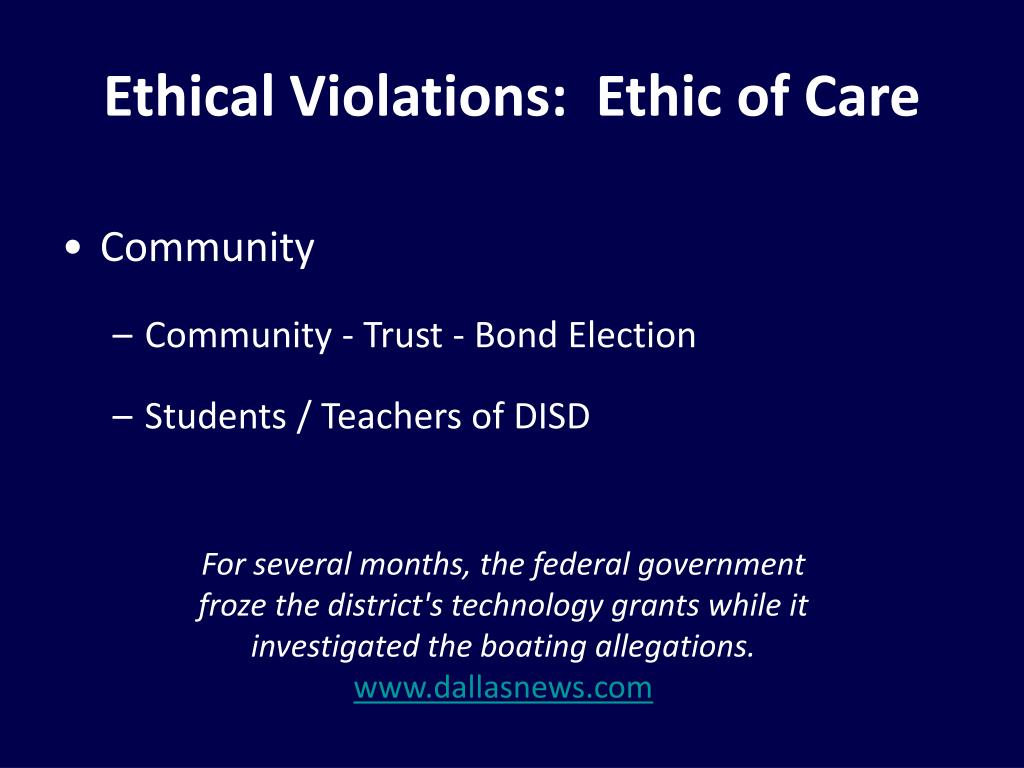 Ethical Violations: Ethic of Care

• Community

– Community - Trust - Bond Election

– Students / Teachers of DISD

For several months, the federal government froze the district's technology grants while it investigated the boating allegations.
www.dallasnews.com